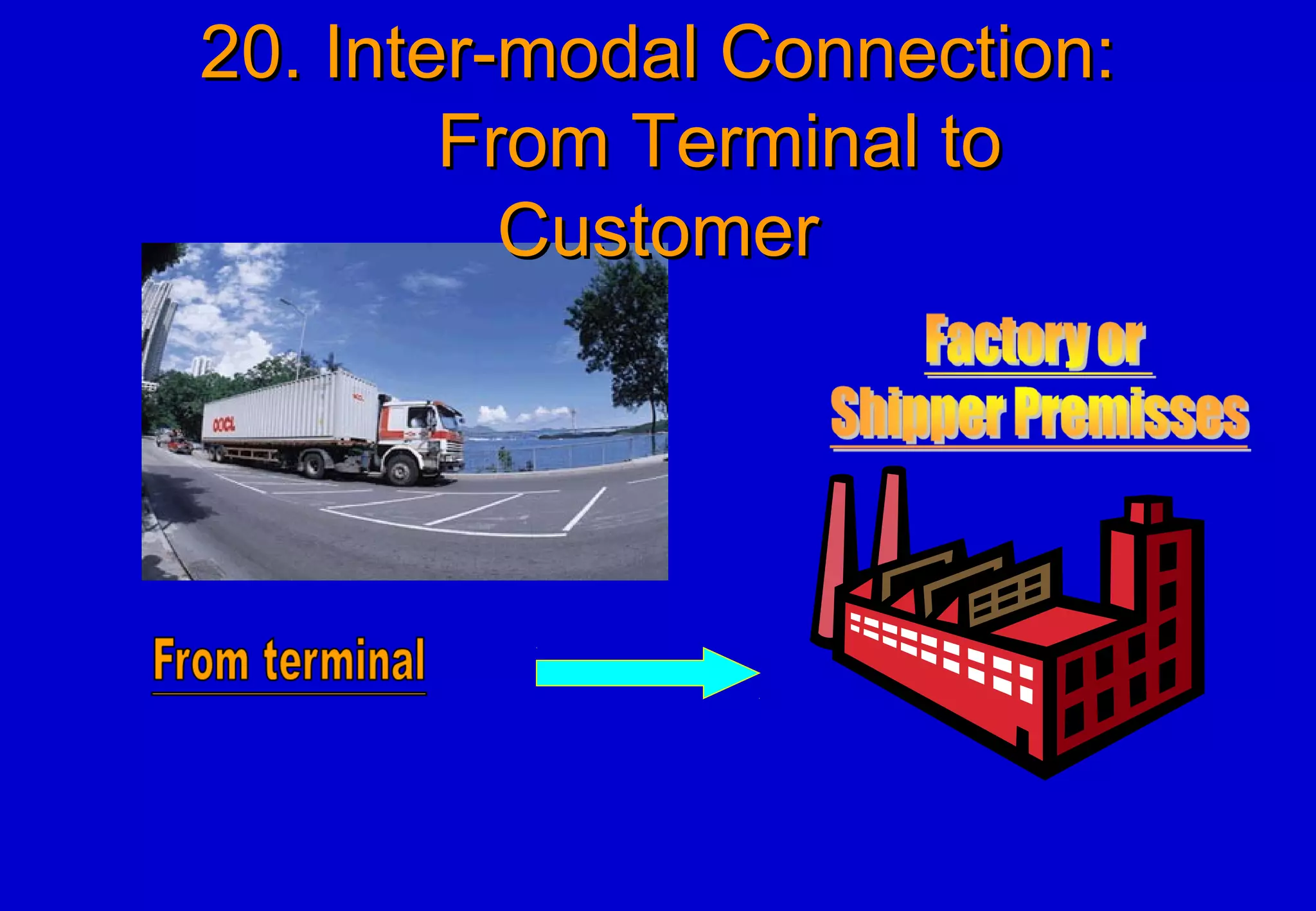 20. Inter-modal Connection: From Terminal to Customer

OOCL

Factory or Shipper Premisses

From terminal